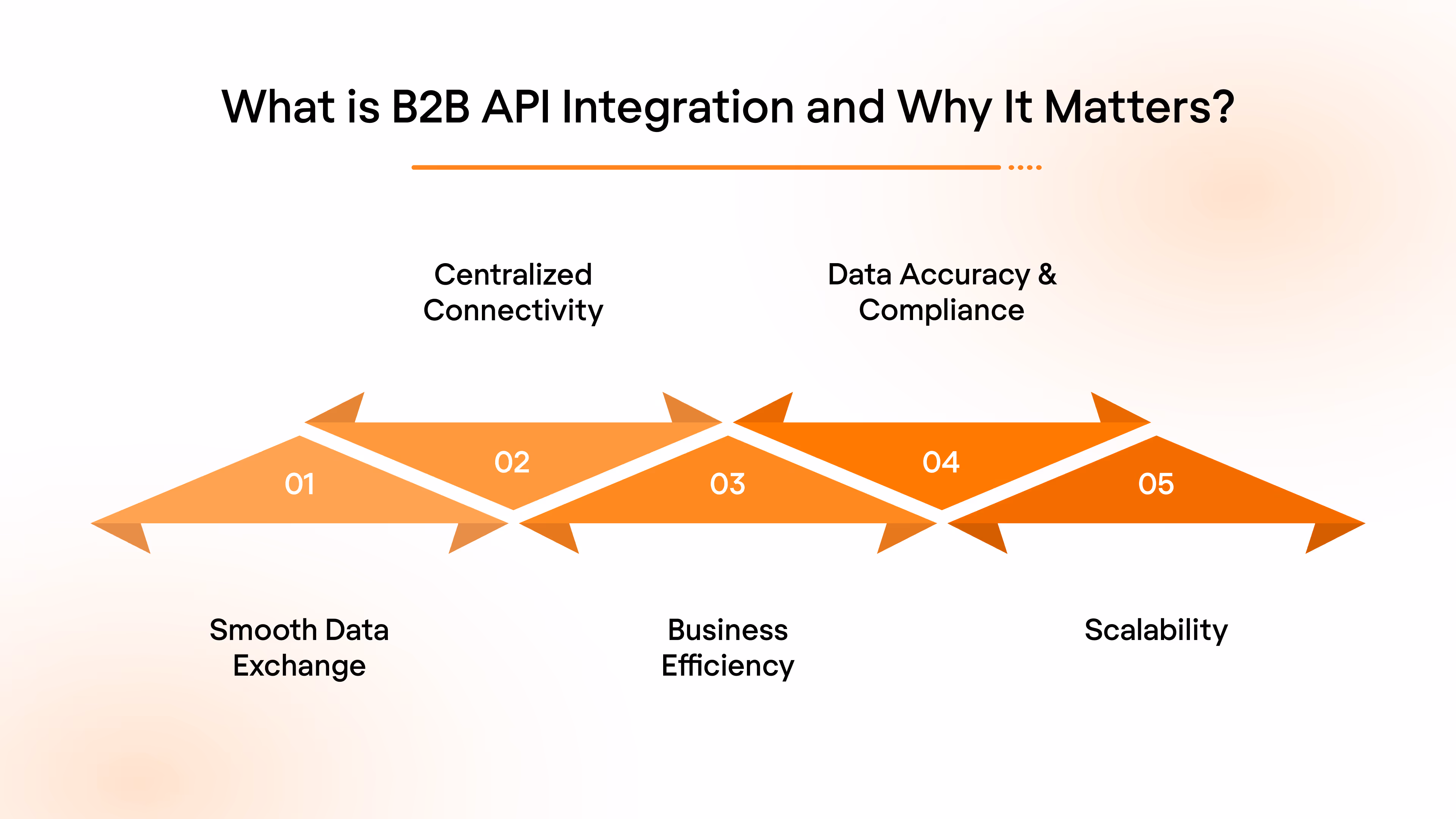 What is B2B API Integration and Why It Matters?

Centralized Connectivity

Data Accuracy & Compliance

01

02

03

04

05

Smooth Data Exchange

Business Efficiency

Scalability